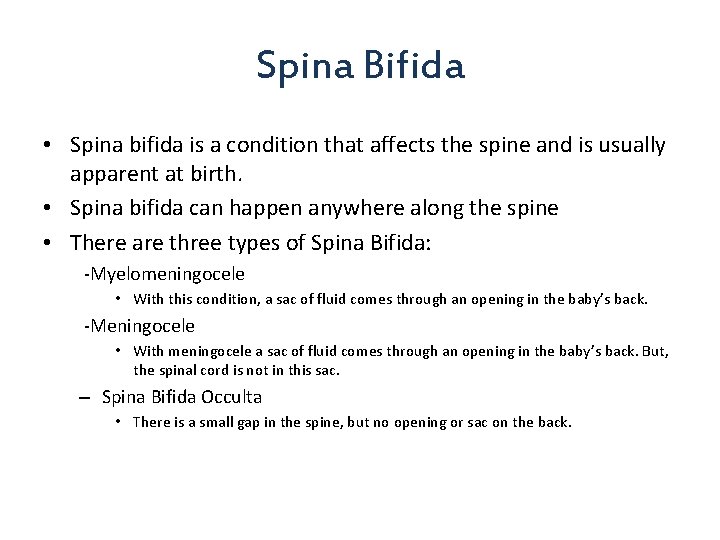 Spina Bifida

• Spina bifida is a condition that affects the spine and is usually apparent at birth.
• Spina bifida can happen anywhere along the spine
• There are three types of Spina Bifida:
-Myelomeningocele
• With this condition, a sac of fluid comes through an opening in the baby's back.
-Meningocele
• With meningocele a sac of fluid comes through an opening in the baby's back. But, the spinal cord is not in this sac.
– Spina Bifida Occulta
• There is a small gap in the spine, but no opening or sac on the back.